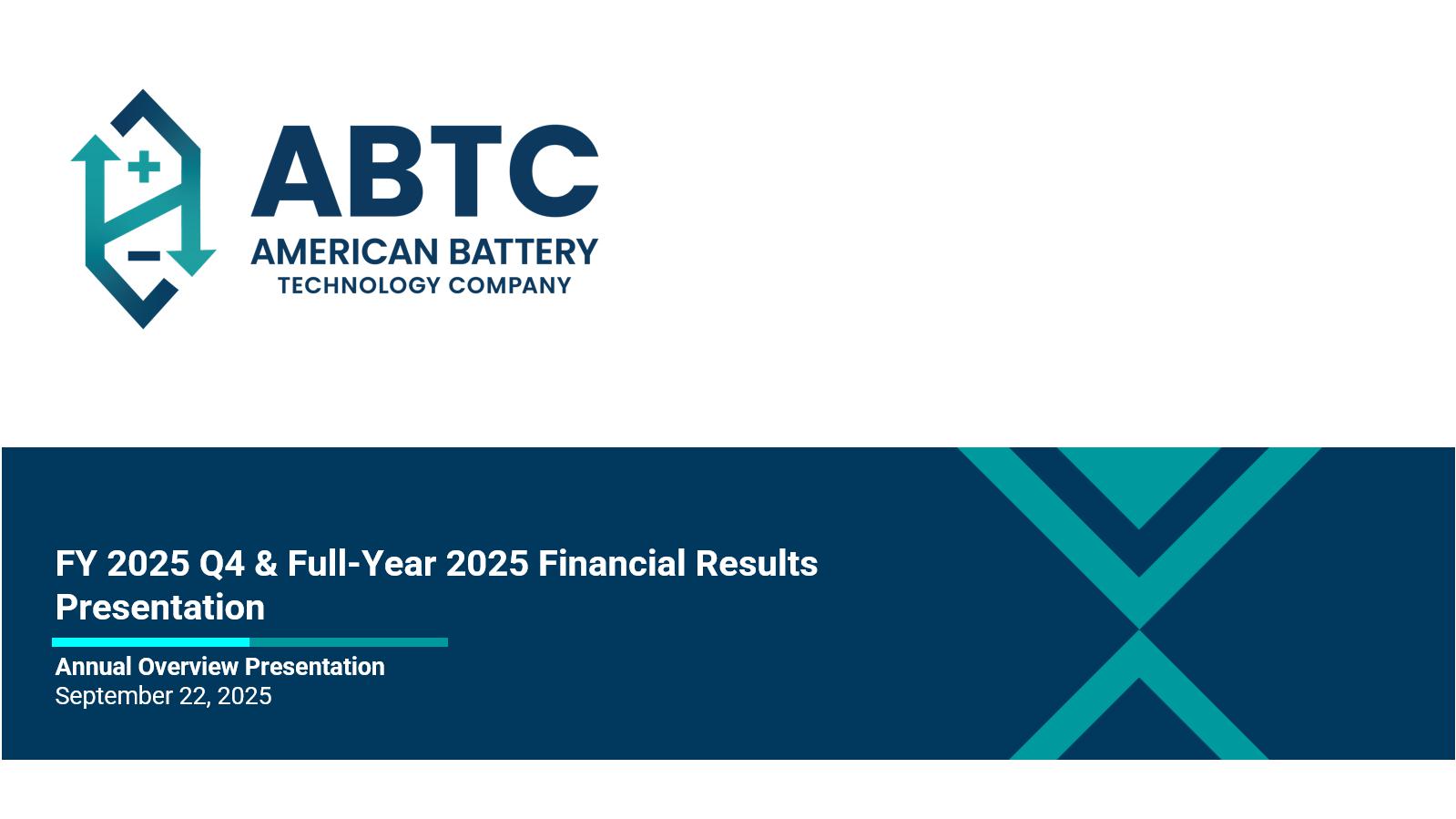 ABTC
AMERICAN BATTERY
TECHNOLOGY COMPANY

FY 2025 Q4 & Full-Year 2025 Financial Results Presentation

Annual Overview Presentation
September 22, 2025